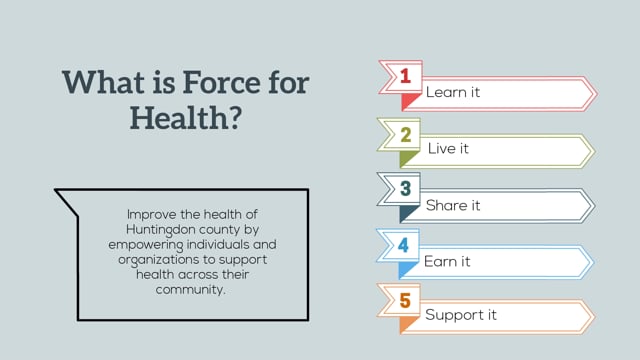 What is Force for Health?

Improve the health of Huntingdon county by empowering individuals and organizations to support health across their community.

1 Learn it

2 Live it

3 Share it

4 Earn it

5 Support it